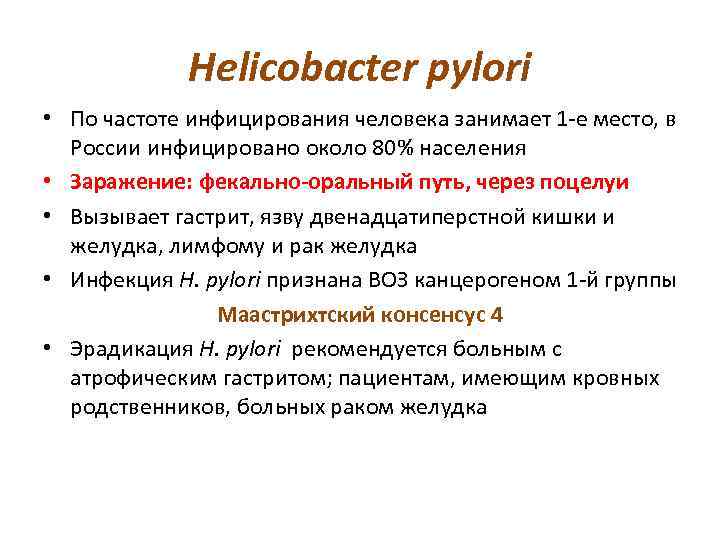 Helicobacter pylori

• По частоте инфицирования человека занимает 1-е место, в России инфицировано около 80% населения

• Заражение: фекально-оральный путь, через поцелуи

• Вызывает гастрит, язву двенадцатиперстной кишки и желудка, лимфому и рак желудка

• Инфекция H. pylori признана ВОЗ канцерогеном 1-й группы

Маастрихтский консенсус 4

• Эрадикация H. pylori рекомендуется больным с атрофическим гастритом; пациентам, имеющим кровных родственников, больных раком желудка